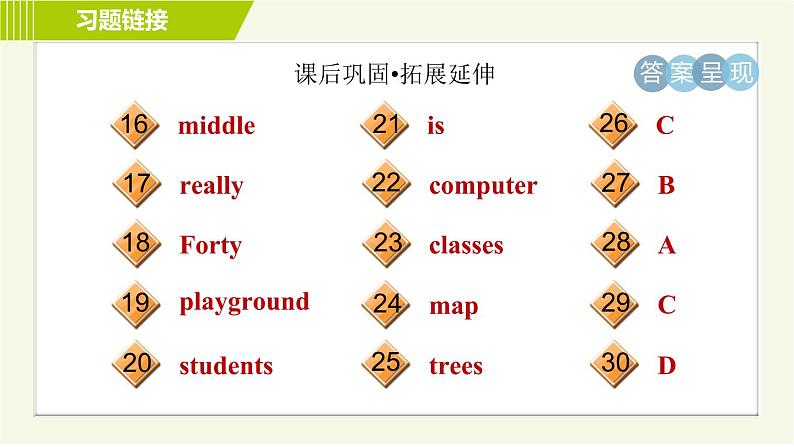 习题链接

课后巩固•拓展延伸

答案呈现

16 middle
17 really
18 Forty
19 playground
20 students

21 is
22 computer
23 classes
24 map
25 trees

26 C
27 B
28 A
29 C
30 D